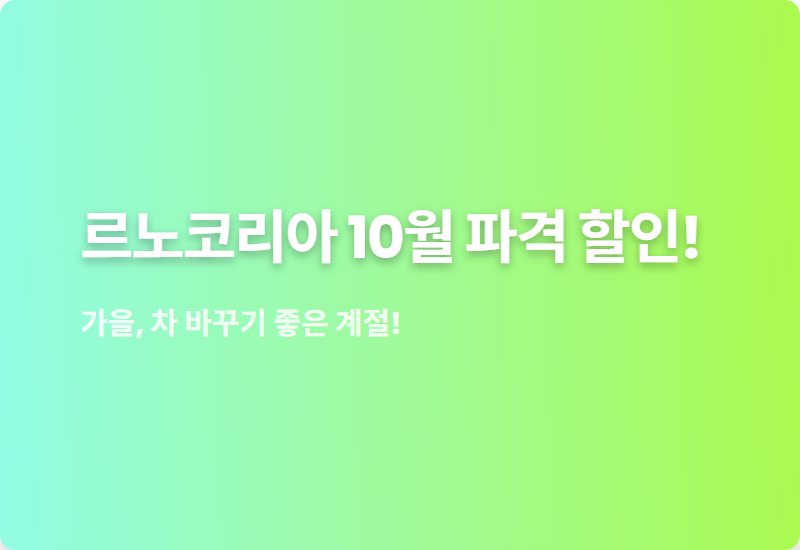 르노코리아 10월 파격 할인!

가을, 차 바꾸기 좋은 계절!